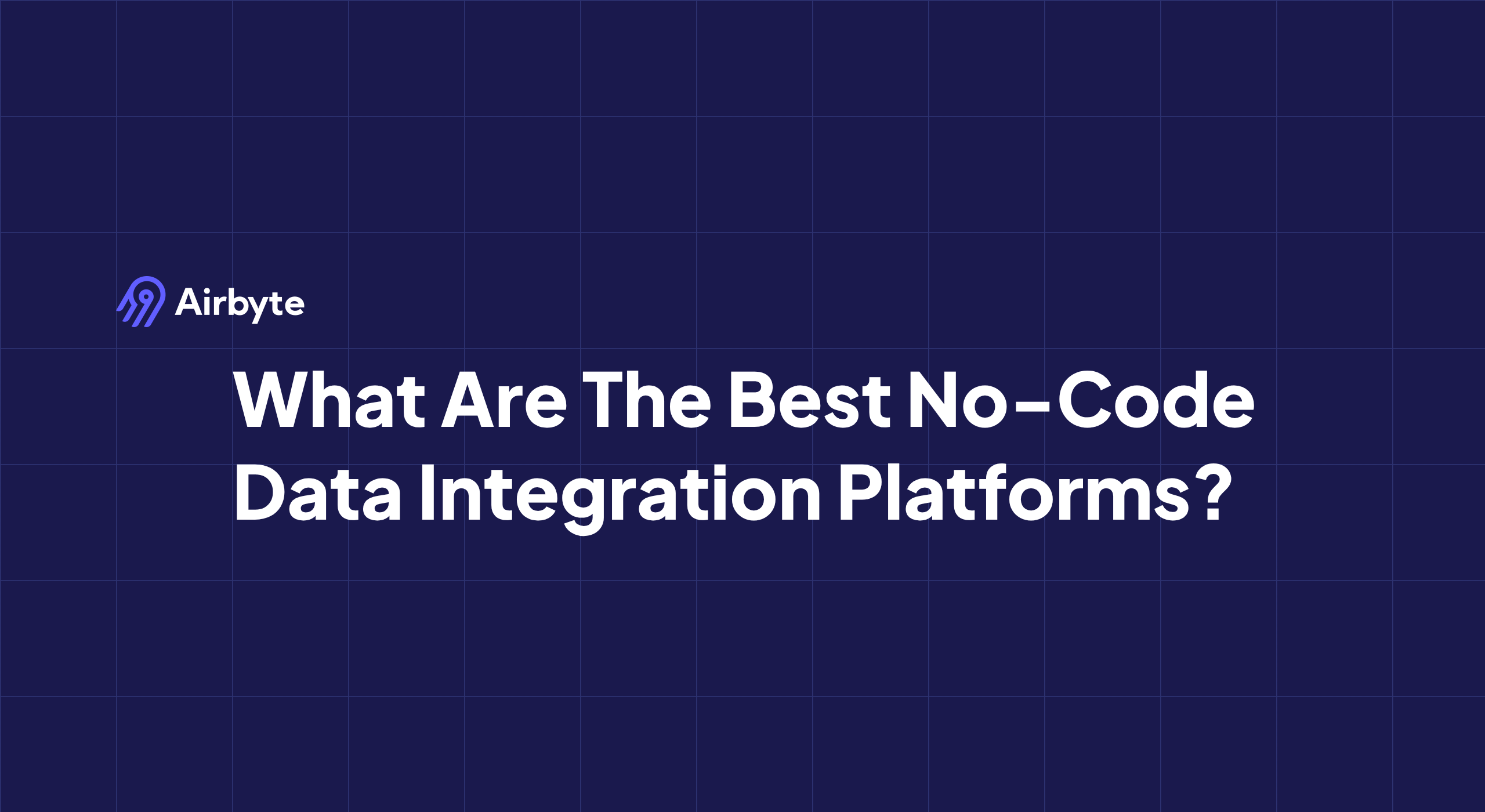 Airbyte

What Are The Best No-Code Data Integration Platforms?